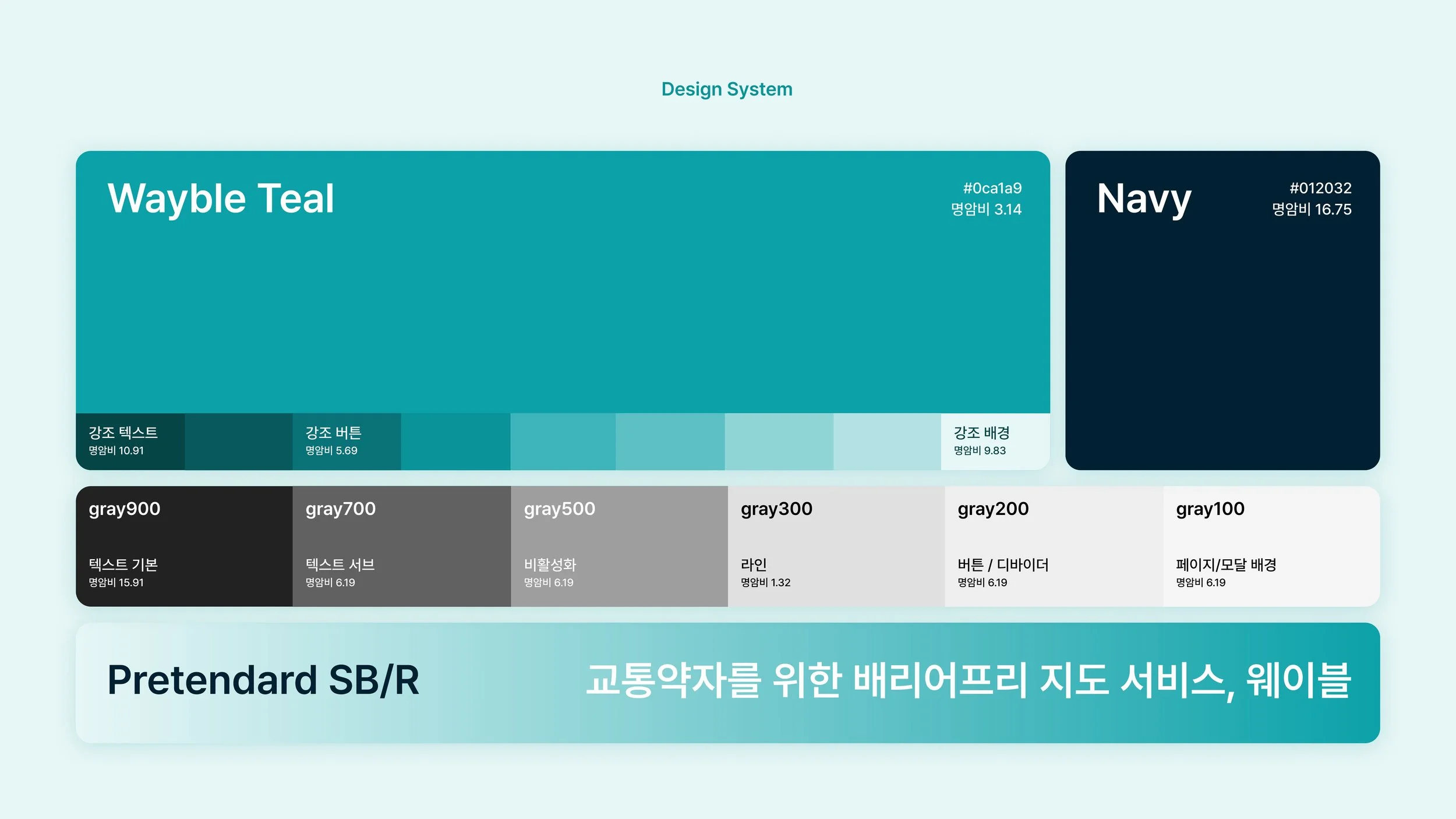 Design System

Wayble Teal

#0ca1a9
명암비 3.14

강조 텍스트
명암비 10.91

강조 버튼
명암비 5.69

강조 배경
명암비 9.83

Navy

#012032
명암비 16.75

gray900
텍스트 기본
명암비 15.91

gray700
텍스트 서브
명암비 6.19

gray500
비활성화
명암비 6.19

gray300
라인
명암비 1.32

gray200
버튼 / 디바이더
명암비 6.19

gray100
페이지/모달 배경
명암비 6.19

Pretendard SB/R

교통약자를 위한 배리어프리 지도 서비스, 웨이블